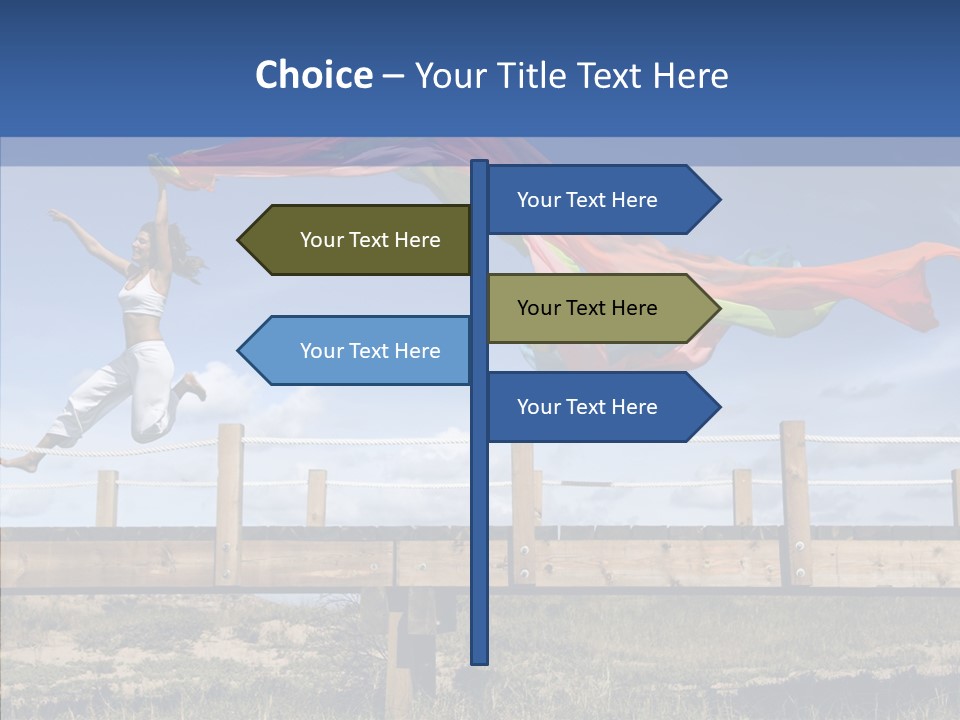 Choice – Your Title Text Here

Your Text Here

Your Text Here

Your Text Here

Your Text Here

Your Text Here